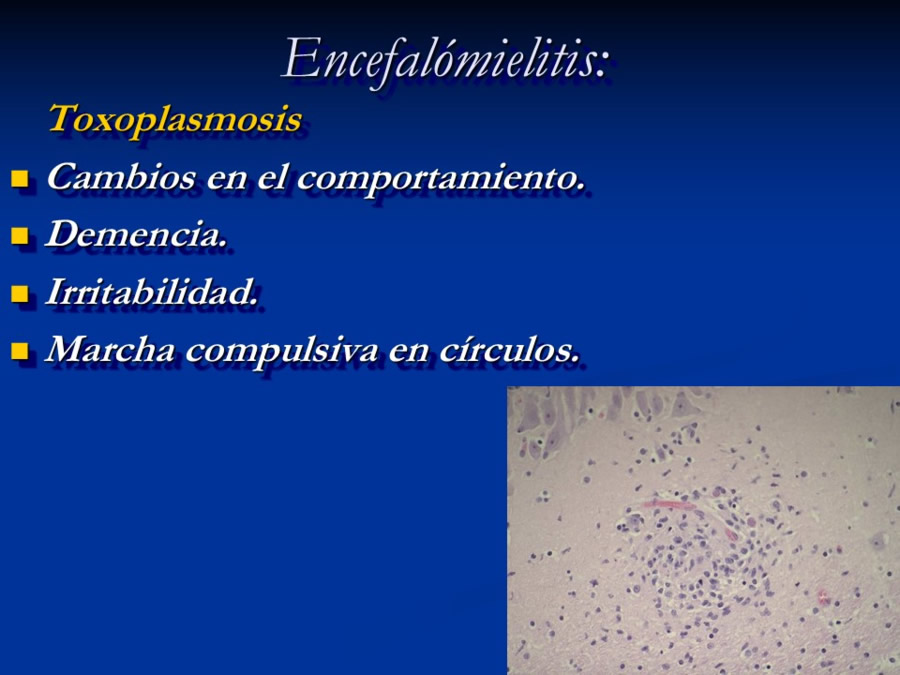 Encefalómielitis:

Toxoplasmosis

- Cambios en el comportamiento.
- Demencia.
- Irritabilidad.
- Marcha compulsiva en círculos.